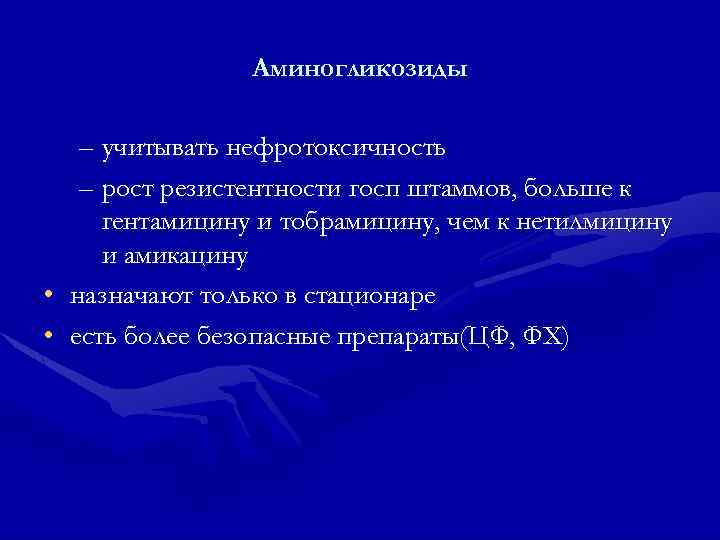 Аминогликозиды

– учитывать нефротоксичность

– рост резистентности госп штаммов, больше к гентамицину и тобрамицину, чем к нетилмицину и амикацину

• назначают только в стационаре

• есть более безопасные препараты(ЦФ, ФХ)